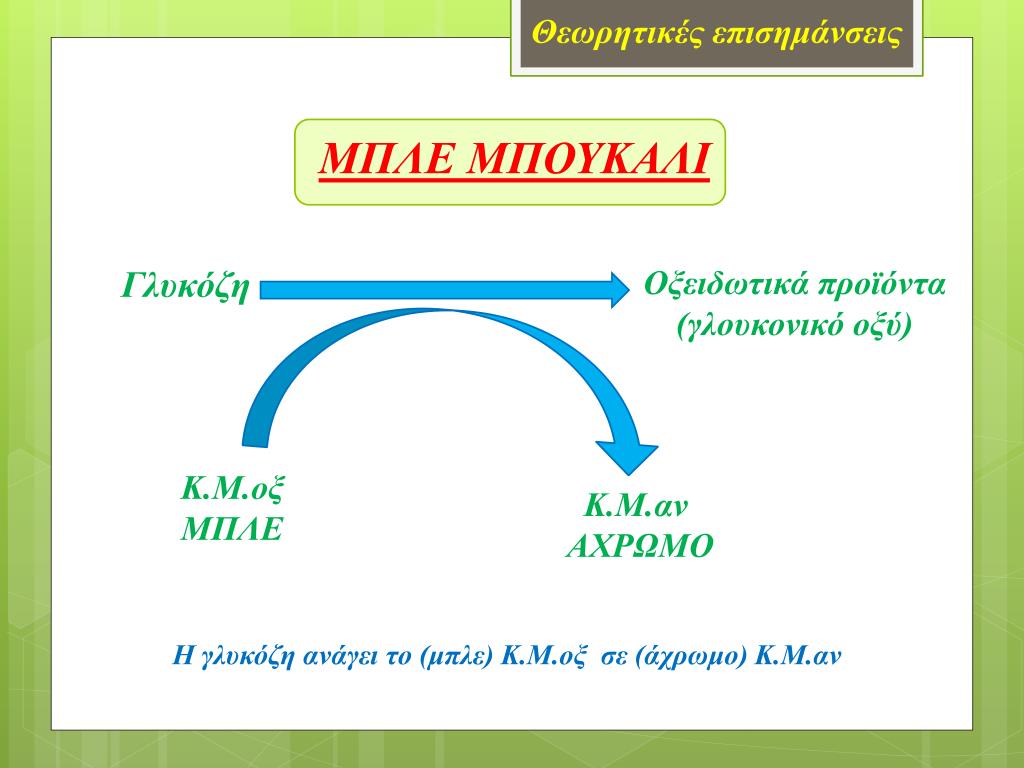 Θεωρητικές επισημάνσεις

ΜΠΛΕ ΜΠΟΥΚΑΛΙ

Γλυκόζη

Οξειδωτικά προϊόντα (γλουκονικό οξύ)

Κ.Μ.οξ ΜΠΛΕ

Κ.Μ.αν ΑΧΡΩΜΟ

Η γλυκόζη ανάγει το (μπλε) Κ.Μ.οξ σε (άχρωμο) Κ.Μ.αν